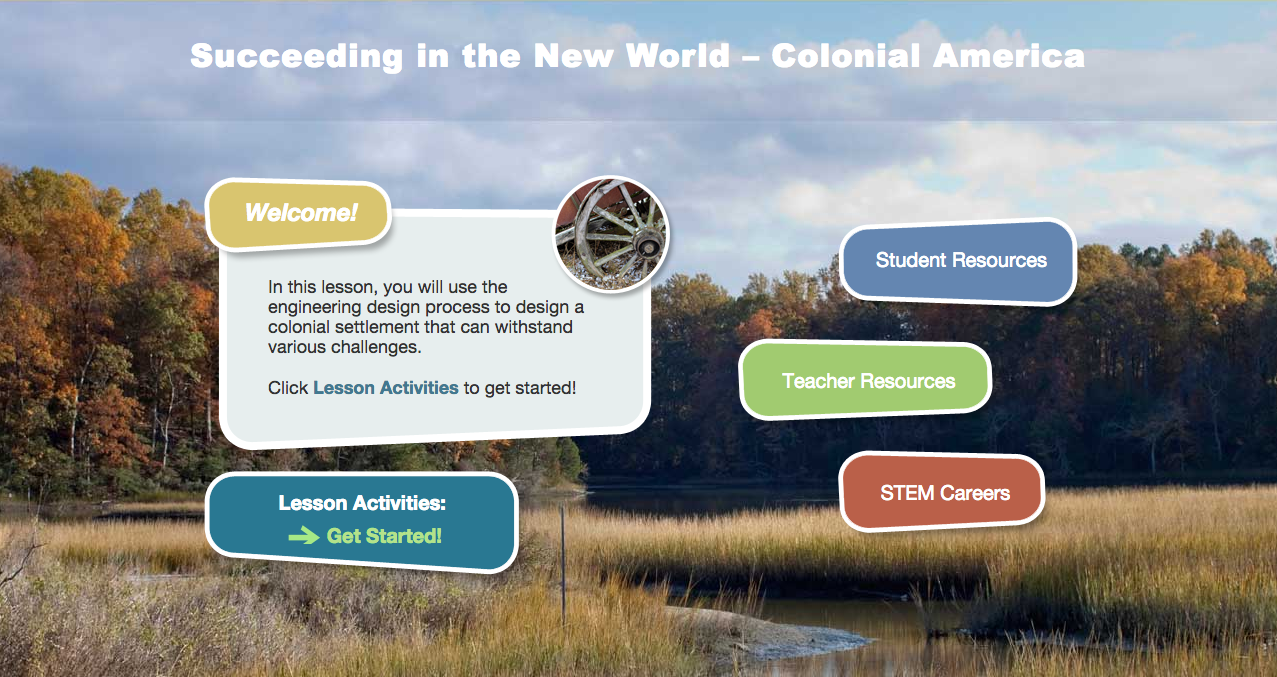 Succeeding in the New World – Colonial America

Welcome!

In this lesson, you will use the engineering design process to design a colonial settlement that can withstand various challenges.

Click Lesson Activities to get started!

Lesson Activities:
Get Started!

Student Resources

Teacher Resources

STEM Careers